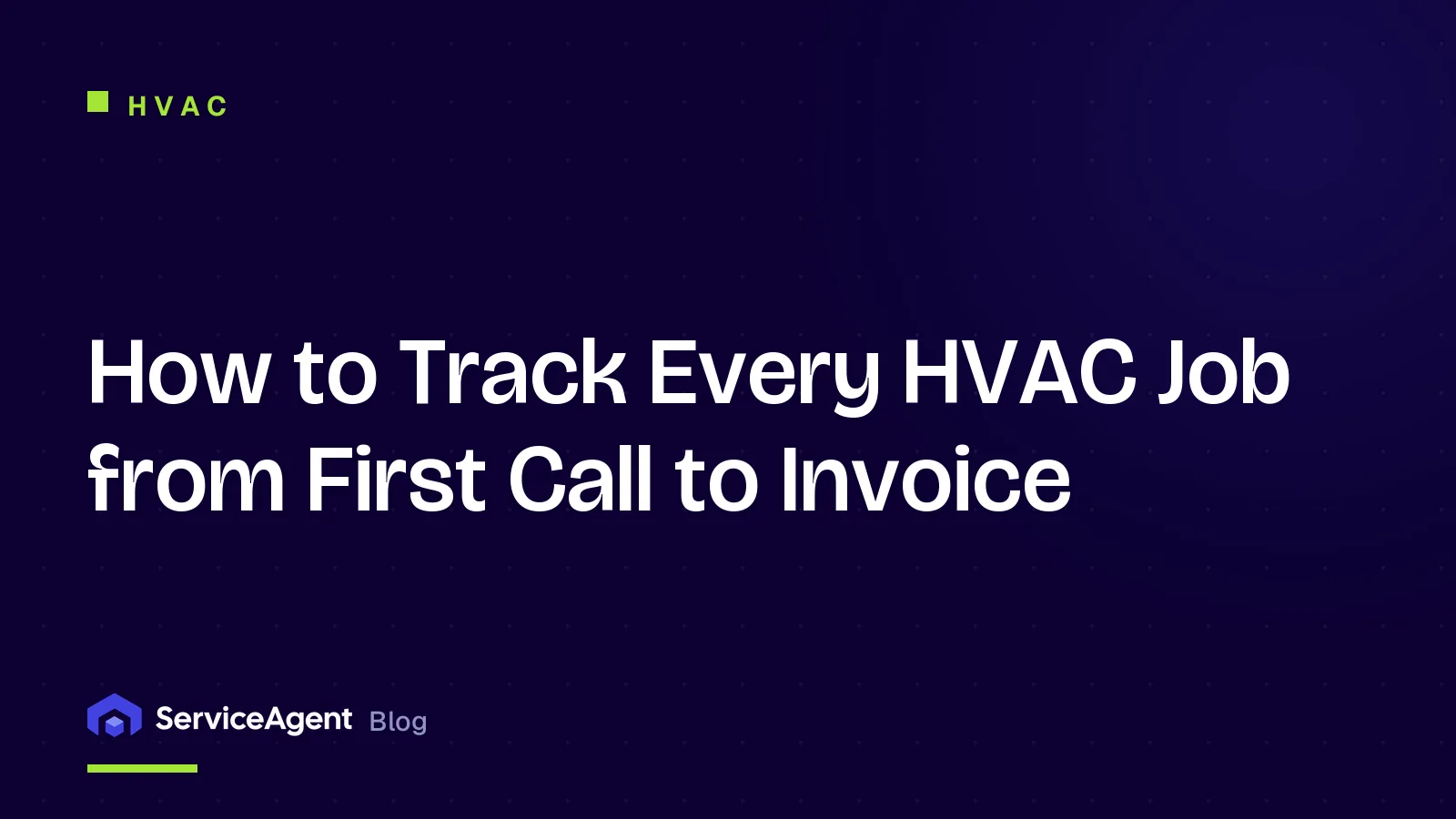 HVAC

How to Track Every HVAC Job from First Call to Invoice

ServiceAgent Blog